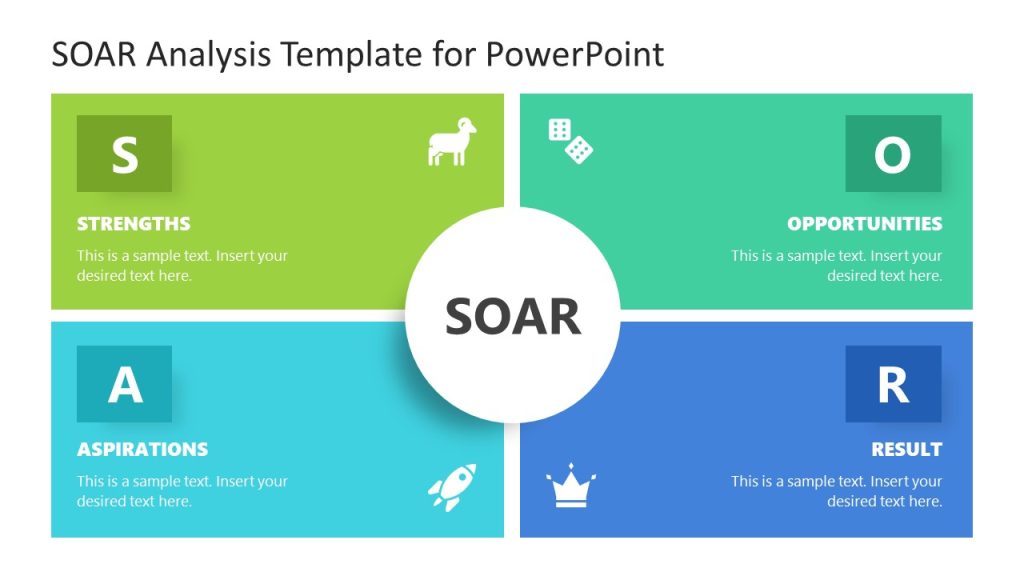 SOAR Analysis Template for PowerPoint

S

STRENGTHS

This is a sample text. Insert your desired text here.

O

OPPORTUNITIES

This is a sample text. Insert your desired text here.

SOAR

A

ASPIRATIONS

This is a sample text. Insert your desired text here.

R

RESULT

This is a sample text. Insert your desired text here.